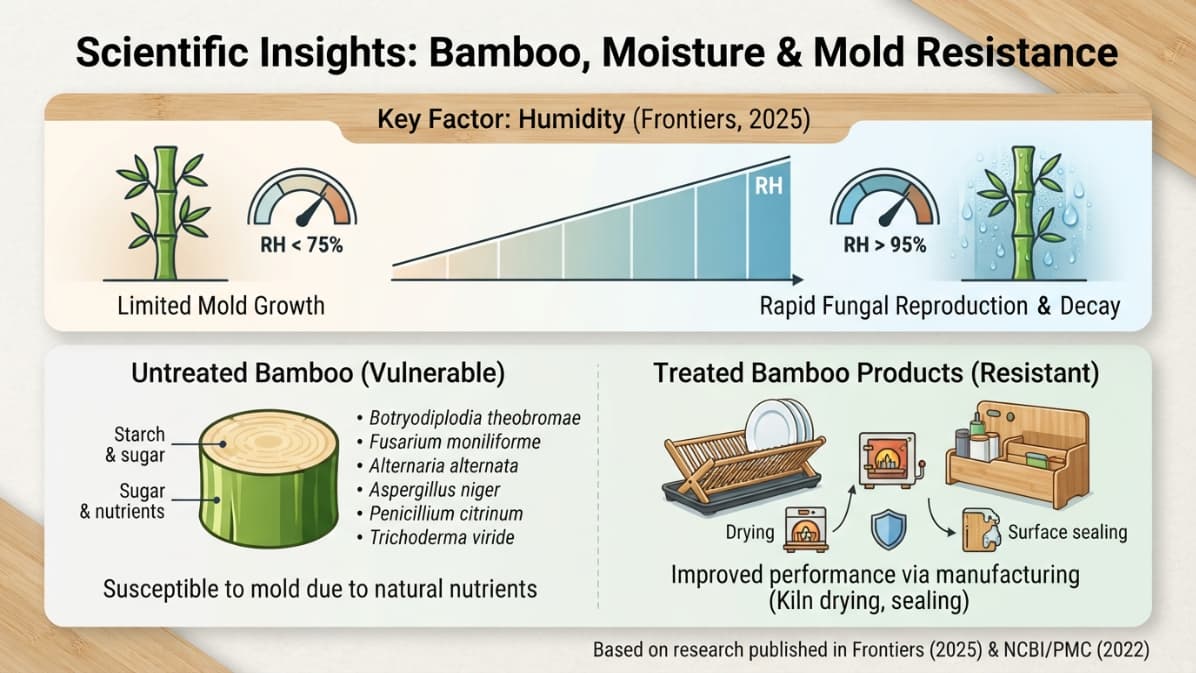 Scientific Insights: Bamboo, Moisture & Mold Resistance

Key Factor: Humidity (Frontiers, 2025)

RH < 75%

RH

RH > 95%

Limited Mold Growth

Rapid Fungal Reproduction & Decay

Untreated Bamboo (Vulnerable)

Starch & sugar

Sugar & nutrients

• Botryodiplodia theobromae
• Fusarium moniliforme
• Alternaria alternata
• Aspergillus niger
• Penicillium citrinum
• Trichoderma viride

Susceptible to mold due to natural nutrients

Treated Bamboo Products (Resistant)

Drying

Surface sealing

Improved performance via manufacturing (Kiln drying, sealing)

Based on research published in Frontiers (2025) & NCBI/PMC (2022)